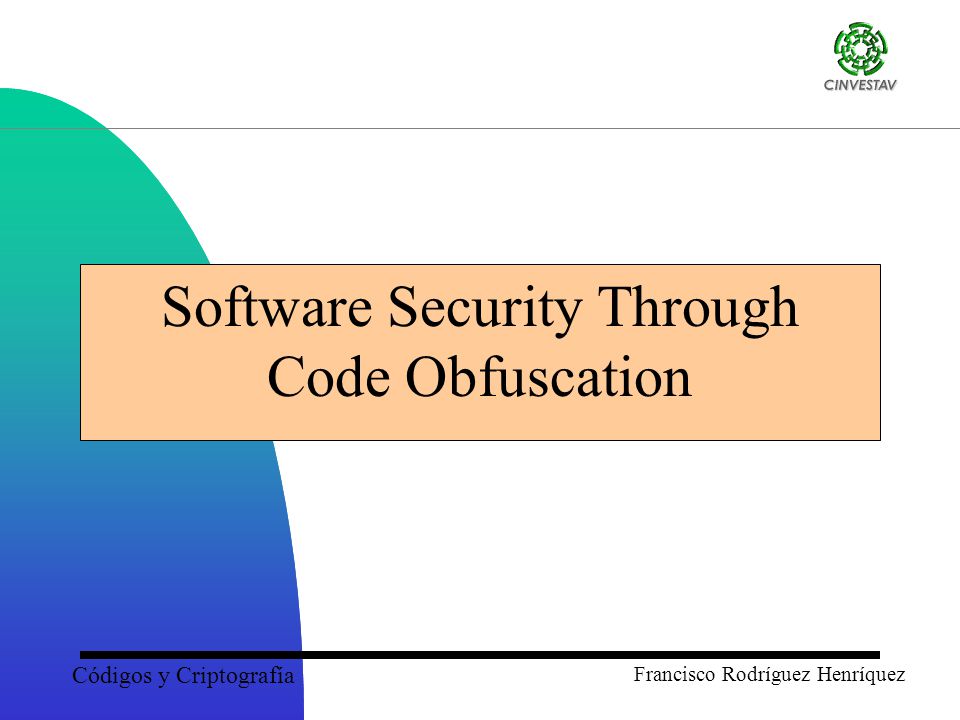 CINVESTAV

Software Security Through Code Obfuscation

Códigos y Criptografía

Francisco Rodríguez Henríquez